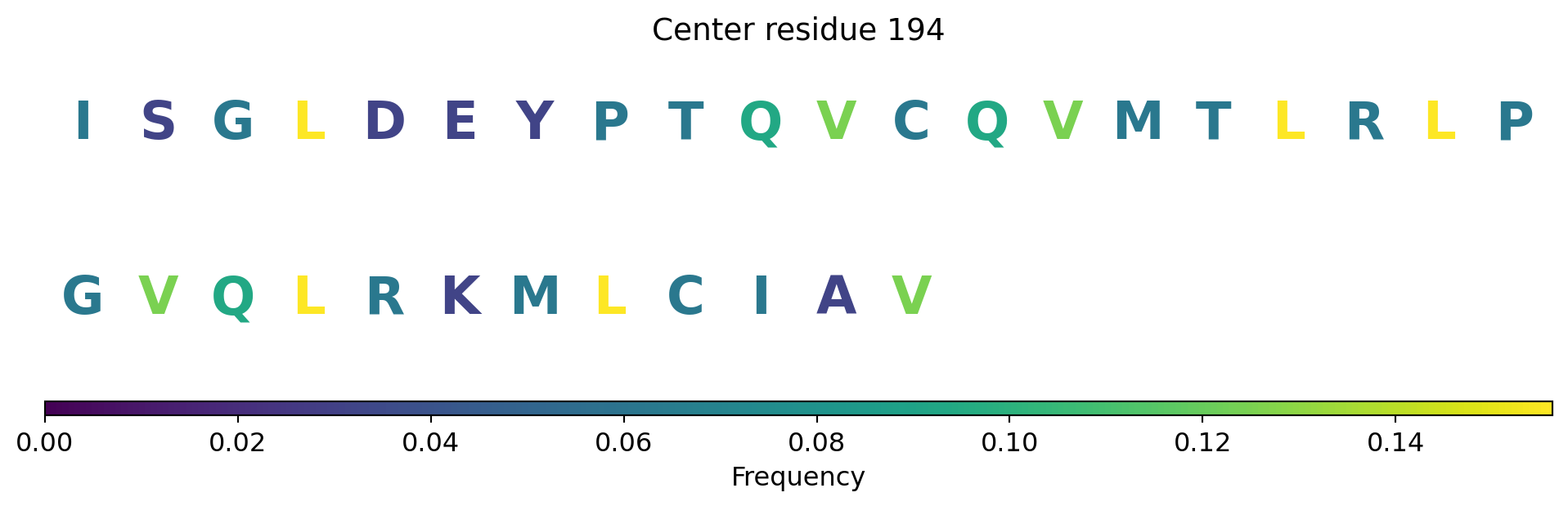 Center residue 194

I S G L D E Y P T Q V C Q V M T L R L P

G V Q L R K M L C I A V

0.00 0.02 0.04 0.06 0.08 0.10 0.12 0.14

Frequency